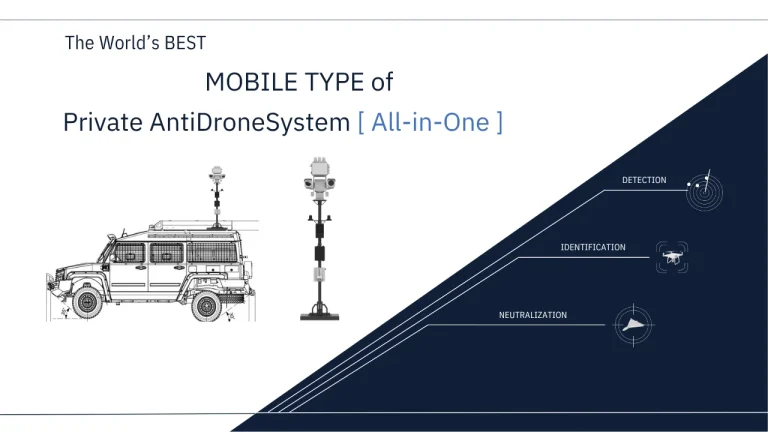 The World's BEST

MOBILE TYPE of

Private AntiDroneSystem [ All-in-One ]

DETECTION

IDENTIFICATION

NEUTRALIZATION